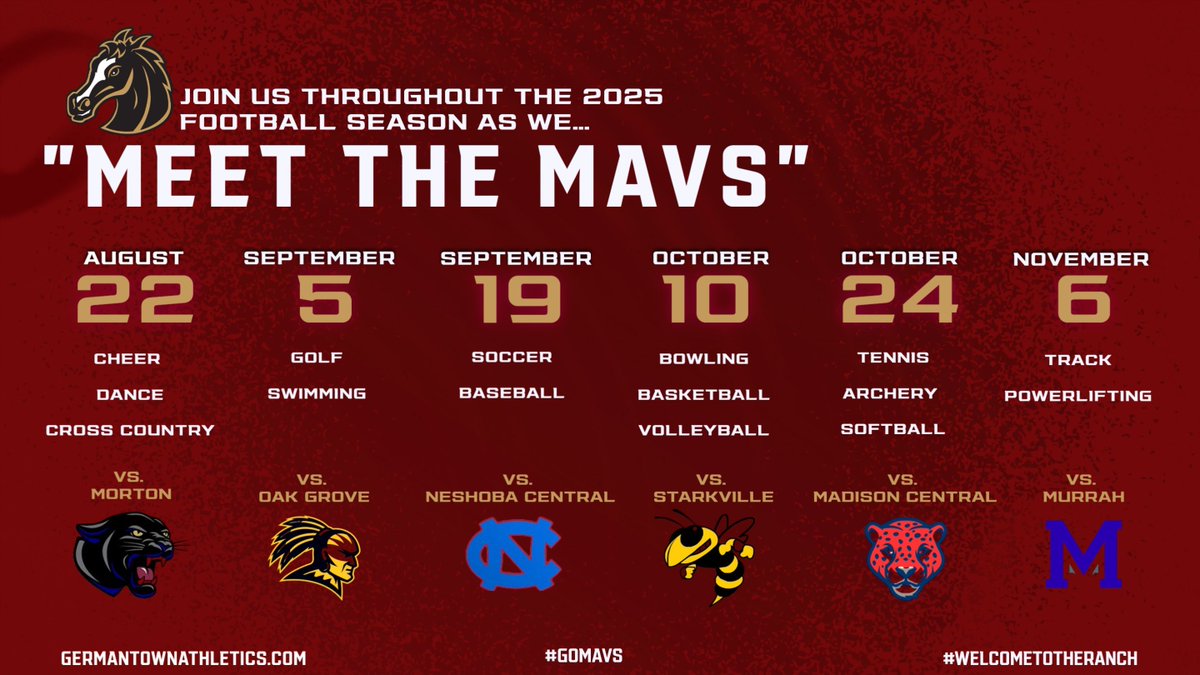 JOIN US THROUGHOUT THE 2025 FOOTBALL SEASON AS WE...

"MEET THE MAVS"

AUGUST
22
CHEER
DANCE
CROSS COUNTRY
VS. MORTON

SEPTEMBER
5
GOLF
SWIMMING
VS. OAK GROVE

SEPTEMBER
19
SOCCER
BASEBALL
VS. NESHOBA CENTRAL

OCTOBER
10
BOWLING
BASKETBALL
VOLLEYBALL
VS. STARKVILLE

OCTOBER
24
TENNIS
ARCHERY
SOFTBALL
VS. MADISON CENTRAL

NOVEMBER
6
TRACK
POWERLIFTING
VS. MURRAH

M

GERMANTOWNATHLETICS.COM
#GOMAVS
#WELCOMETOTHERANCH